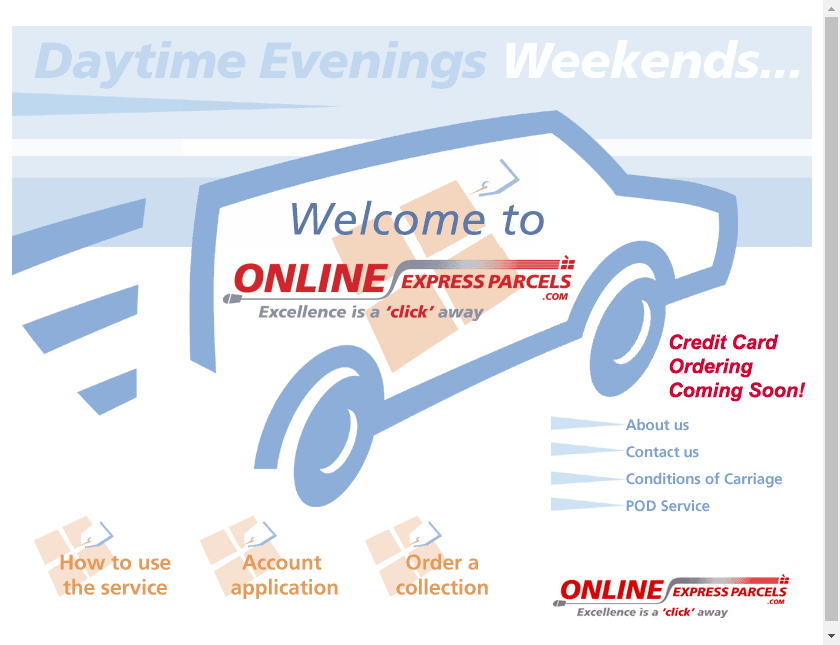 Daytime Evenings Weekends...

Welcome to

ONLINE EXPRESS PARCELS .COM
Excellence is a 'click' away

Credit Card Ordering Coming Soon!

About us
Contact us
Conditions of Carriage
POD Service

How to use the service

Account application

Order a collection

ONLINE EXPRESS PARCELS .COM
Excellence is a 'click' away